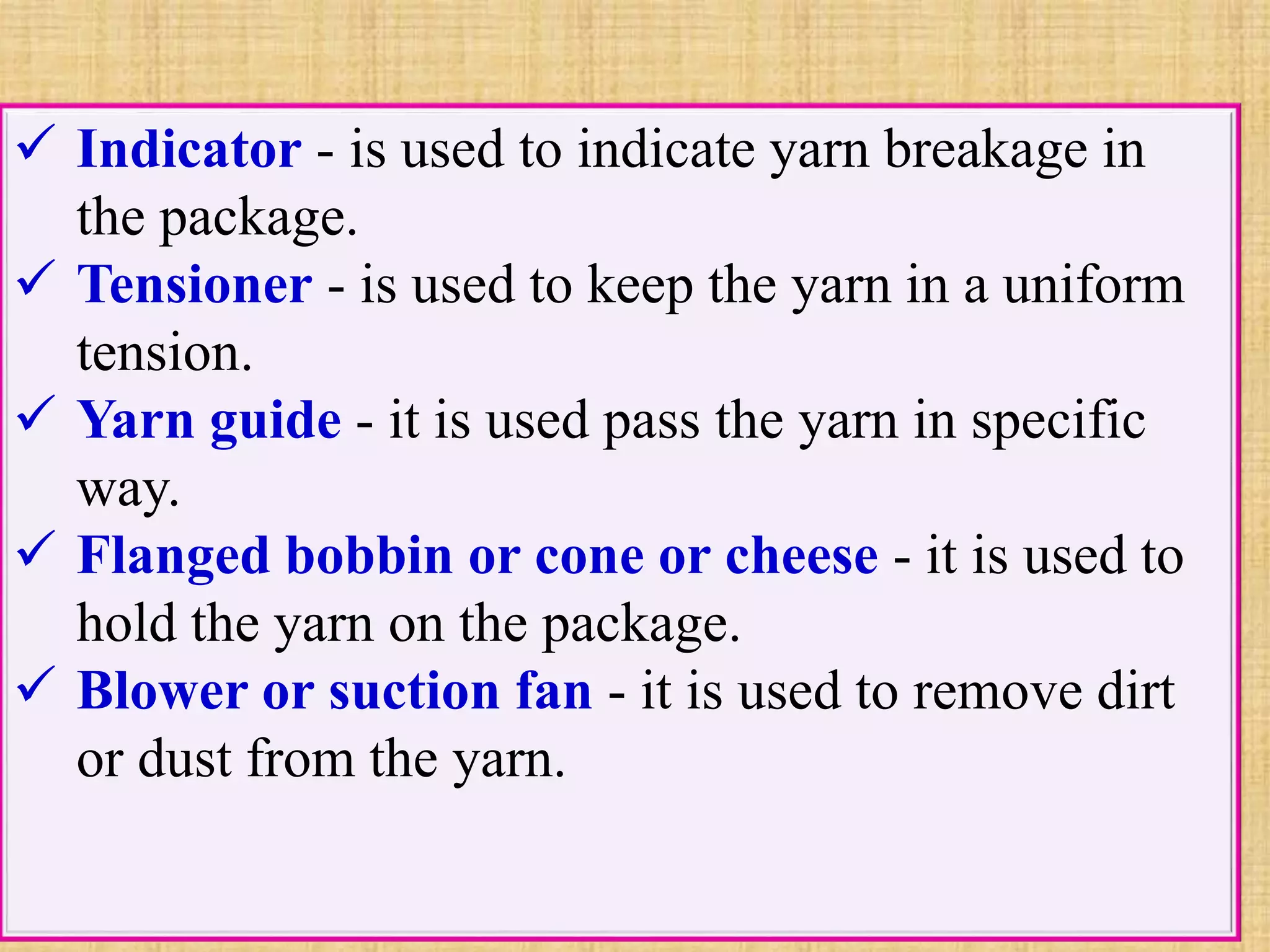 ✓ Indicator - is used to indicate yarn breakage in the package.

✓ Tensioner - is used to keep the yarn in a uniform tension.

✓ Yarn guide - it is used pass the yarn in specific way.

✓ Flanged bobbin or cone or cheese - it is used to hold the yarn on the package.

✓ Blower or suction fan - it is used to remove dirt or dust from the yarn.